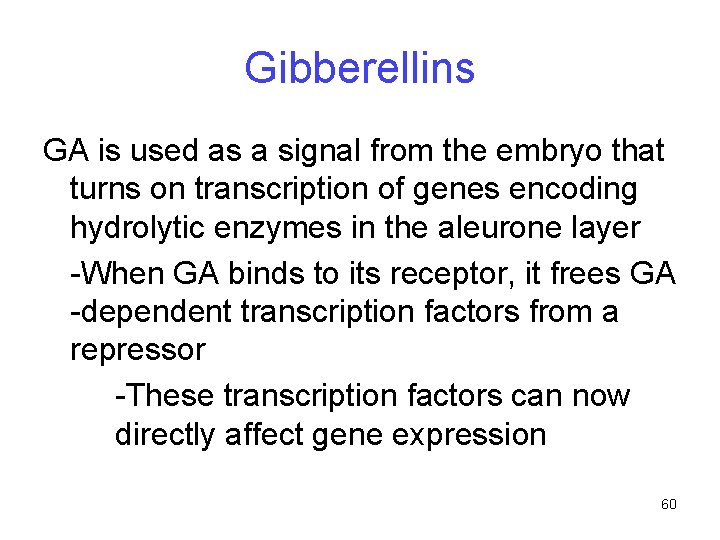 Gibberellins

GA is used as a signal from the embryo that turns on transcription of genes encoding hydrolytic enzymes in the aleurone layer

-When GA binds to its receptor, it frees GA -dependent transcription factors from a repressor

-These transcription factors can now directly affect gene expression

60